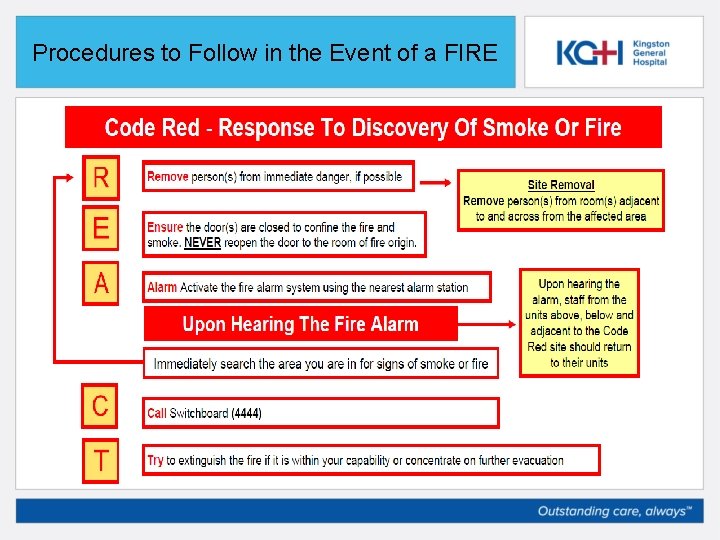 Procedures to Follow in the Event of a FIRE

KGH Kingston General Hospital

Code Red - Response To Discovery Of Smoke Or Fire

R

Remove person(s) from immediate danger, if possible

Site Removal
Remove person(s) from room(s) adjacent to and across from the affected area

E

Ensure the door(s) are closed to confine the fire and smoke. NEVER reopen the door to the room of fire origin.

A

Alarm Activate the fire alarm system using the nearest alarm station

Upon Hearing The Fire Alarm

Upon hearing the alarm, staff from the units above, below and adjacent to the Code Red site should return to their units

Immediately search the area you are in for signs of smoke or fire

C

Call Switchboard (4444)

T

Try to extinguish the fire if it is within your capability or concentrate on further evacuation

Outstanding care, always™